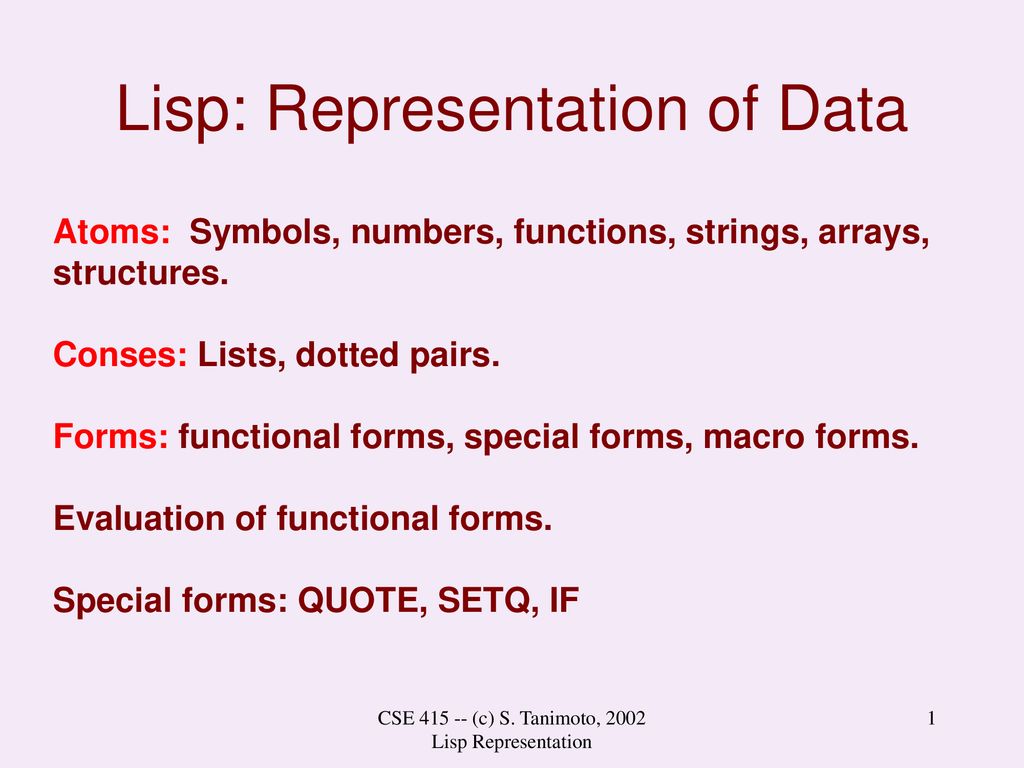 Lisp: Representation of Data

Atoms: Symbols, numbers, functions, strings, arrays, structures.

Conses: Lists, dotted pairs.

Forms: functional forms, special forms, macro forms.

Evaluation of functional forms.

Special forms: QUOTE, SETQ, IF

CSE 415 -- (c) S. Tanimoto, 2002
Lisp Representation

1